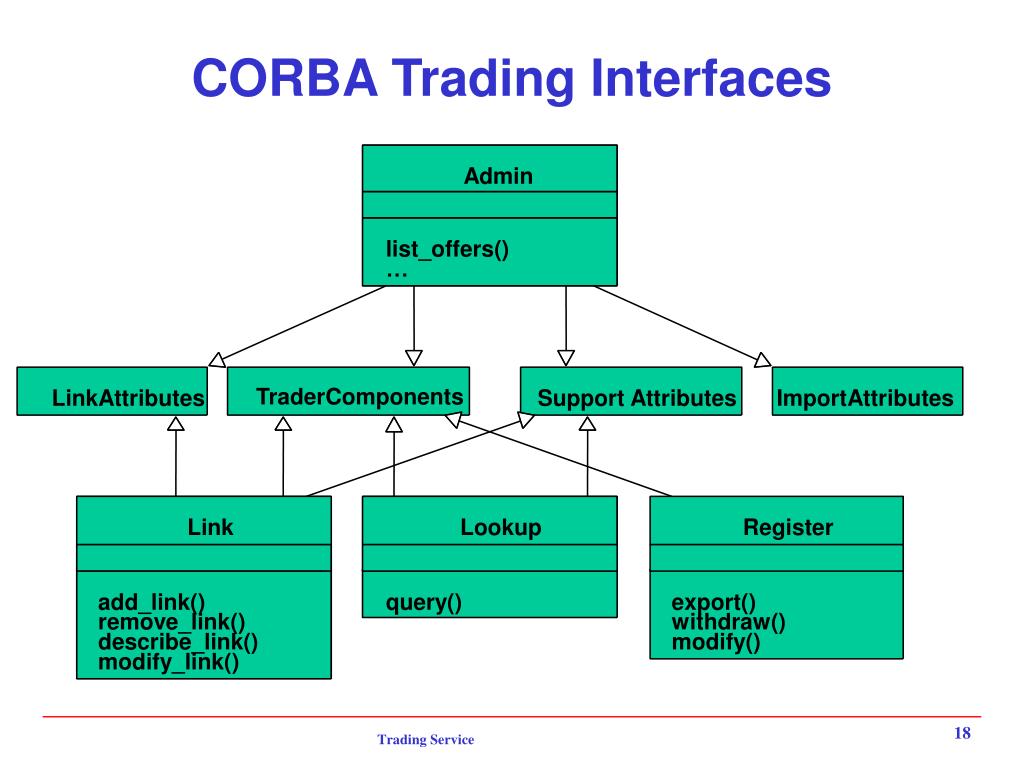 CORBA Trading Interfaces

Admin

list_offers()
…

LinkAttributes

TraderComponents

Support Attributes

ImportAttributes

Link

add_link()
remove_link()
describe_link()
modify_link()

Lookup

query()

Register

export()
withdraw()
modify()

Trading Service

18